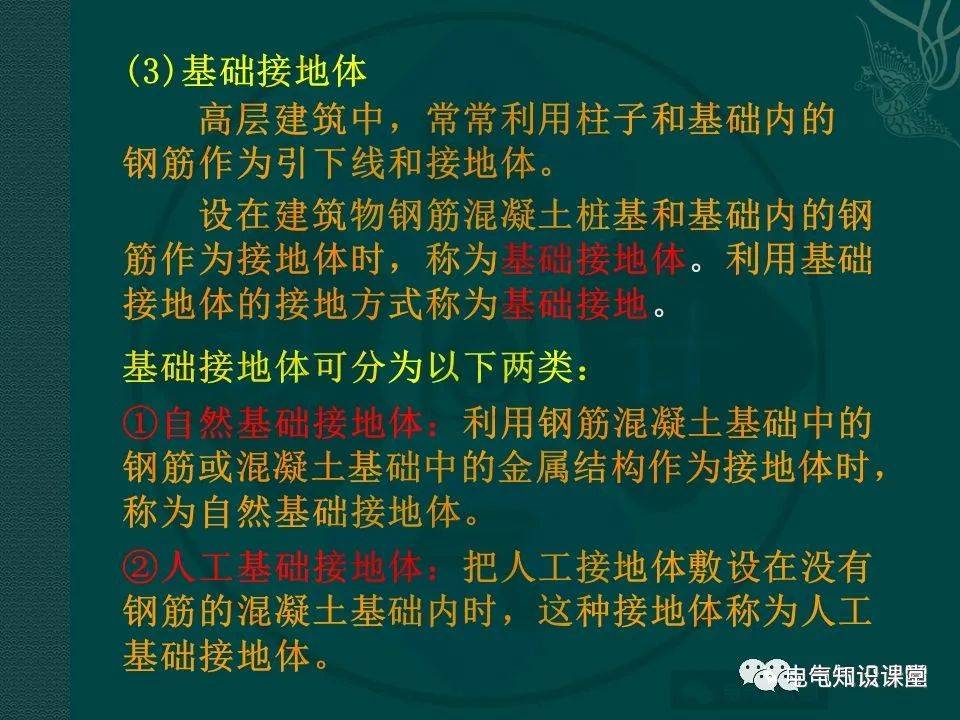 (3)基础接地体

高层建筑中，常常利用柱子和基础内的钢筋作为引下线和接地体。

设在建筑物钢筋混凝土桩基和基础内的钢筋作为接地体时，称为基础接地体。利用基础接地体的接地方式称为基础接地。

基础接地体可分为以下两类：

①自然基础接地体：利用钢筋混凝土基础中的钢筋或混凝土基础中的金属结构作为接地体时，称为自然基础接地体。

②人工基础接地体：把人工接地体敷设在没有钢筋的混凝土基础内时，这种接地体称为人工基础接地体。

电气知识课堂